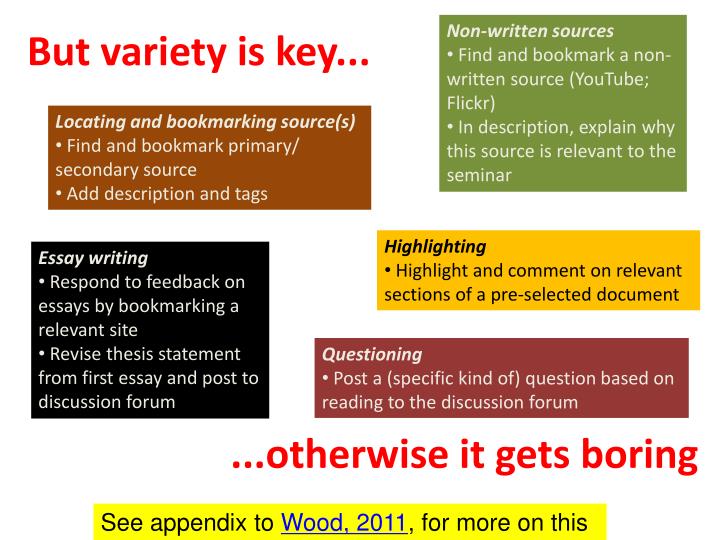 But variety is key...

Non-written sources
• Find and bookmark a non-written source (YouTube; Flickr)
• In description, explain why this source is relevant to the seminar

Locating and bookmarking source(s)
• Find and bookmark primary/ secondary source
• Add description and tags

Essay writing
• Respond to feedback on essays by bookmarking a relevant site
• Revise thesis statement from first essay and post to discussion forum

Highlighting
• Highlight and comment on relevant sections of a pre-selected document

Questioning
• Post a (specific kind of) question based on reading to the discussion forum

...otherwise it gets boring

See appendix to Wood, 2011, for more on this